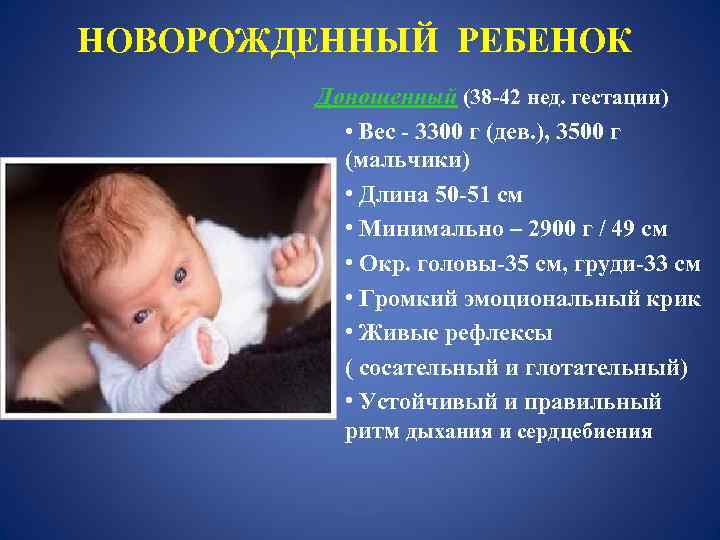 НОВОРОЖДЕННЫЙ РЕБЕНОК

Доношенный (38-42 нед. гестации)

• Вес - 3300 г (дев.), 3500 г (мальчики)

• Длина 50-51 см

• Минимально – 2900 г / 49 см

• Окр. головы-35 см, груди-33 см

• Громкий эмоциональный крик

• Живые рефлексы

( сосательный и глотательный)

• Устойчивый и правильный ритм дыхания и сердцебиения